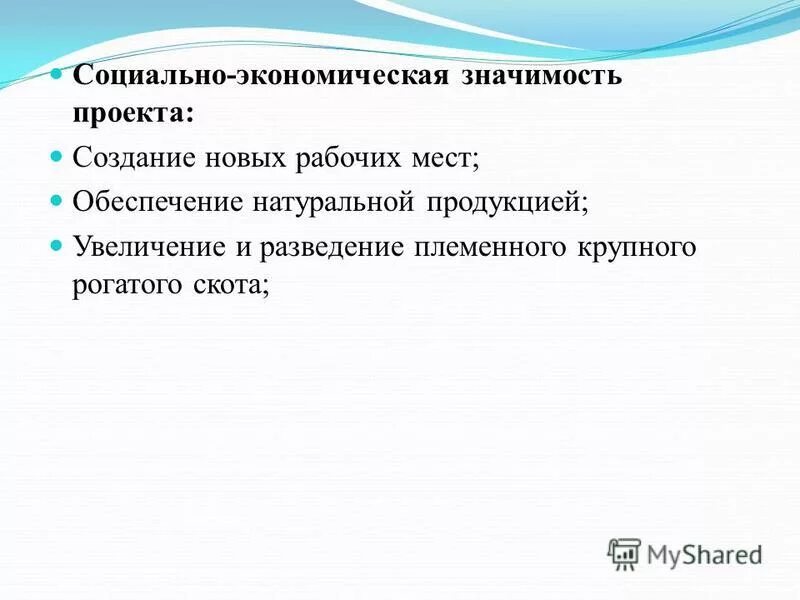 Социально-экономическая значимость проекта:

Создание новых рабочих мест;

Обеспечение натуральной продукцией;

Увеличение и разведение племенного крупного рогатого скота;

MyShared